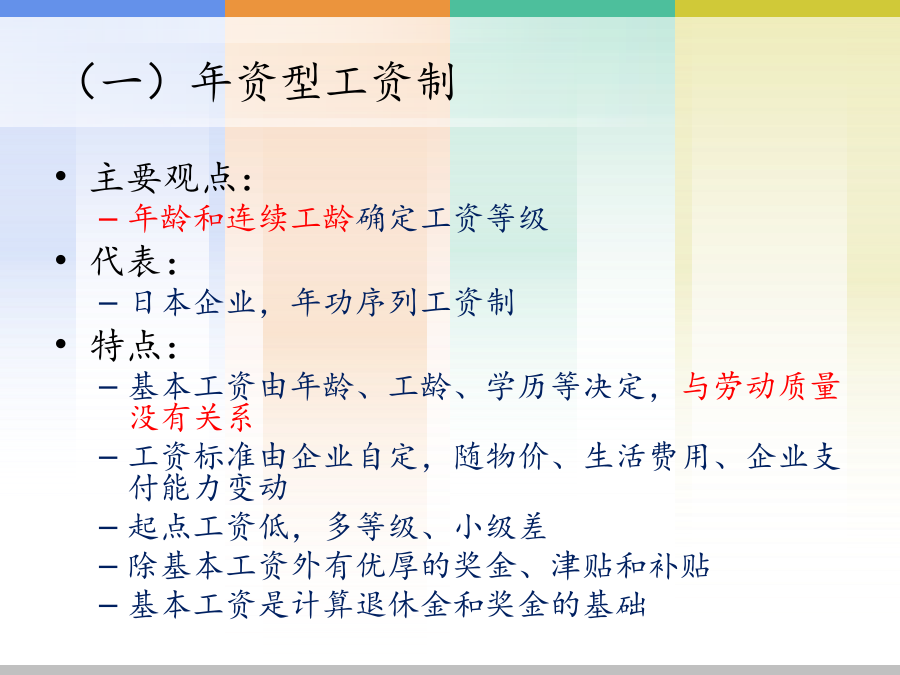 （一）年资型工资制

• 主要观点：
 – 年龄和连续工龄确定工资等级
• 代表：
 – 日本企业，年功序列工资制
• 特点：
 – 基本工资由年龄、工龄、学历等决定，与劳动质量没有关系
 – 工资标准由企业自定，随物价、生活费用、企业支付能力变动
 – 起点工资低，多等级、小级差
 – 除基本工资外有优厚的奖金、津贴和补贴
 – 基本工资是计算退休金和奖金的基础